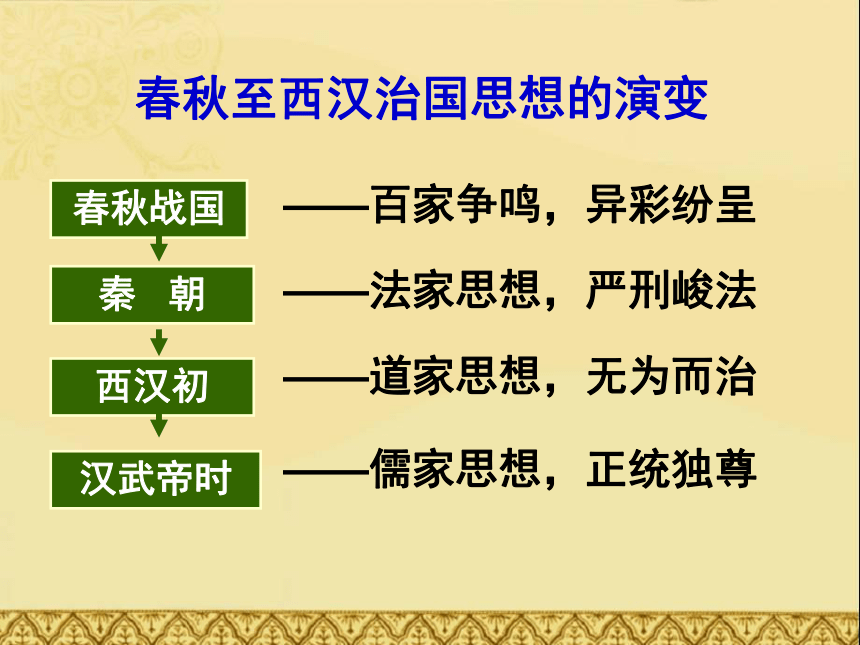 春秋至西汉治国思想的演变

春秋战国 ——百家争鸣，异彩纷呈

秦　朝 ——法家思想，严刑峻法

西汉初 ——道家思想，无为而治

汉武帝时 ——儒家思想，正统独尊